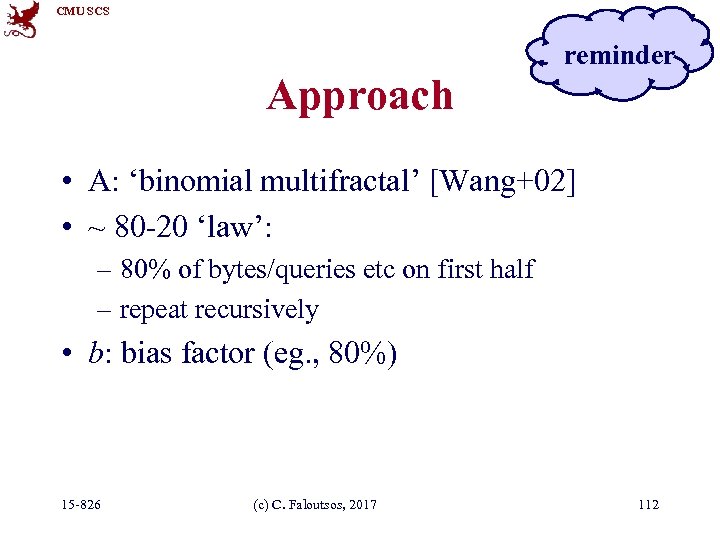 CMU SCS

reminder

Approach

• A: ‘binomial multifractal’ [Wang+02]
• ~ 80-20 ‘law’:
– 80% of bytes/queries etc on first half
– repeat recursively
• $b$: bias factor (eg., 80%)

15-826 (c) C. Faloutsos, 2017 112